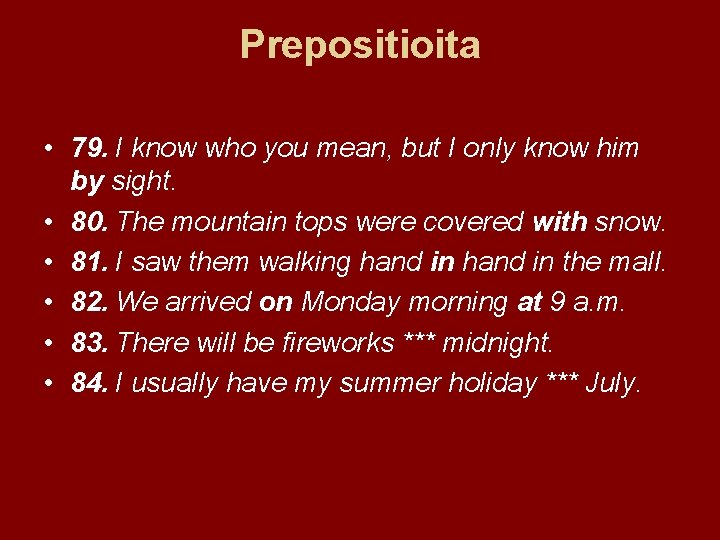 Prepositioita

• 79. I know who you mean, but I only know him by sight.
• 80. The mountain tops were covered with snow.
• 81. I saw them walking hand in hand in the mall.
• 82. We arrived on Monday morning at 9 a.m.
• 83. There will be fireworks *** midnight.
• 84. I usually have my summer holiday *** July.